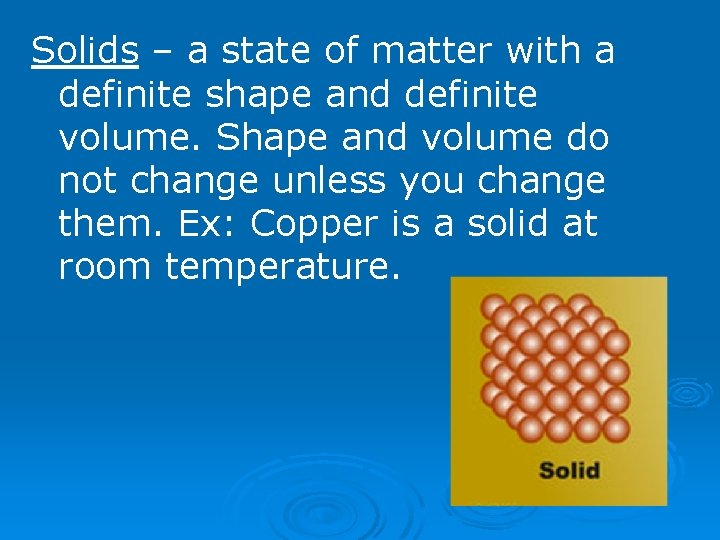 Solids – a state of matter with a definite shape and definite volume. Shape and volume do not change unless you change them. Ex: Copper is a solid at room temperature.

Solid